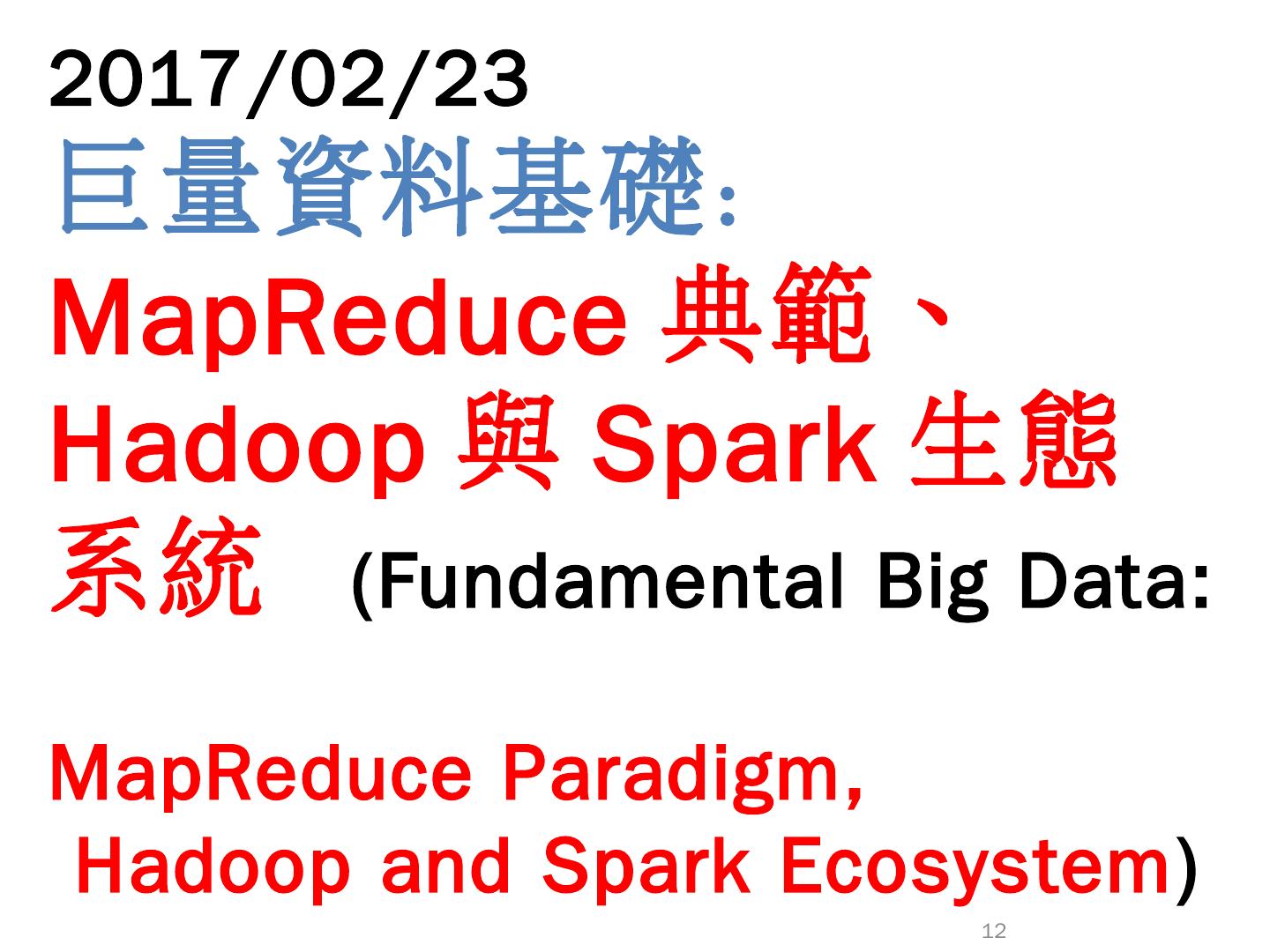 2017/02/23
巨量資料基礎:
MapReduce 典範、Hadoop 與 Spark 生態系統 (Fundamental Big Data:

MapReduce Paradigm, Hadoop and Spark Ecosystem)

12